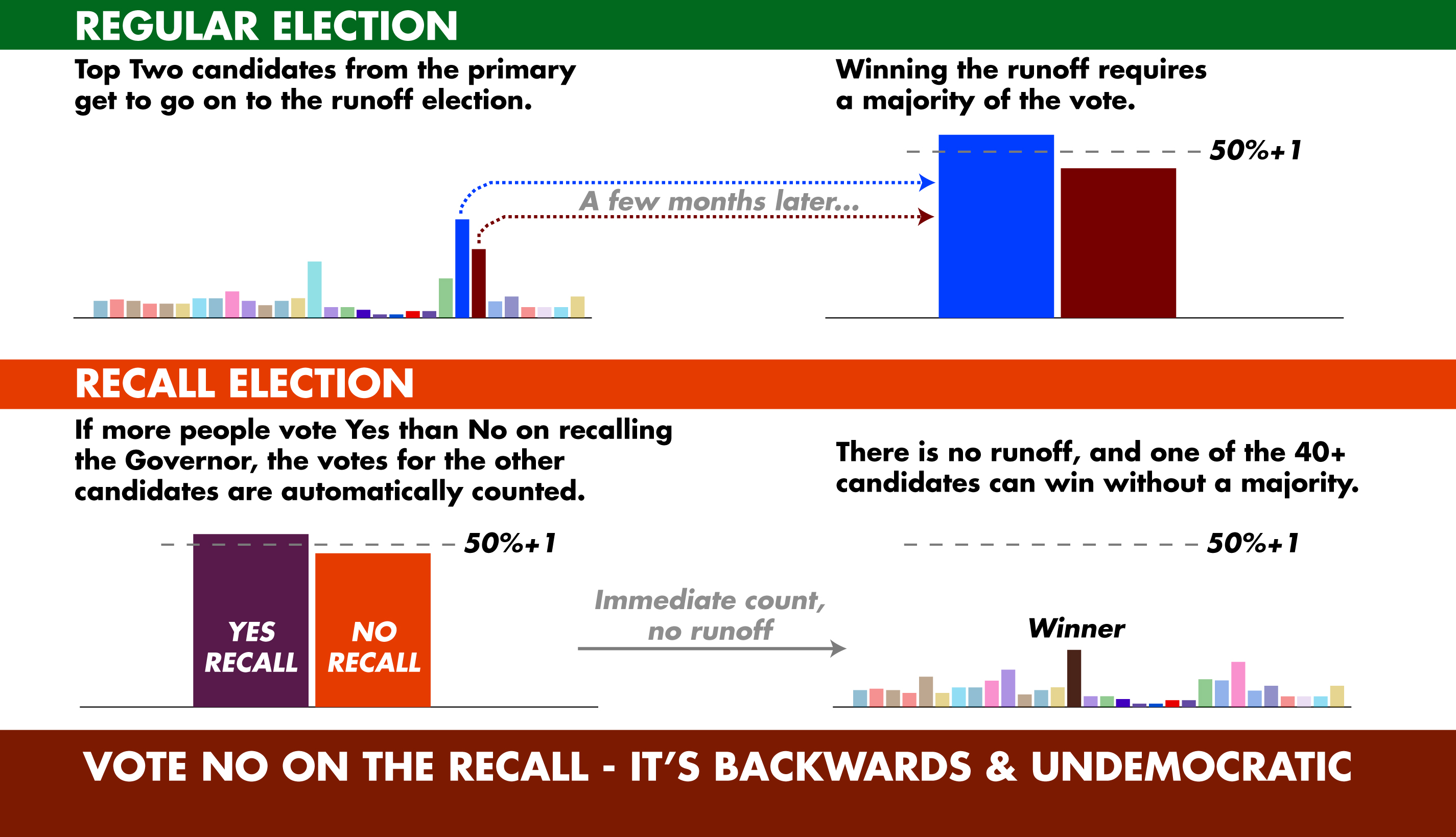 REGULAR ELECTION

Top Two candidates from the primary get to go on to the runoff election.

A few months later...

Winning the runoff requires a majority of the vote.

50%+1

RECALL ELECTION

If more people vote Yes than No on recalling the Governor, the votes for the other candidates are automatically counted.

50%+1

YES RECALL

NO RECALL

Immediate count, no runoff

There is no runoff, and one of the 40+ candidates can win without a majority.

50%+1

Winner

VOTE NO ON THE RECALL - IT'S BACKWARDS & UNDEMOCRATIC